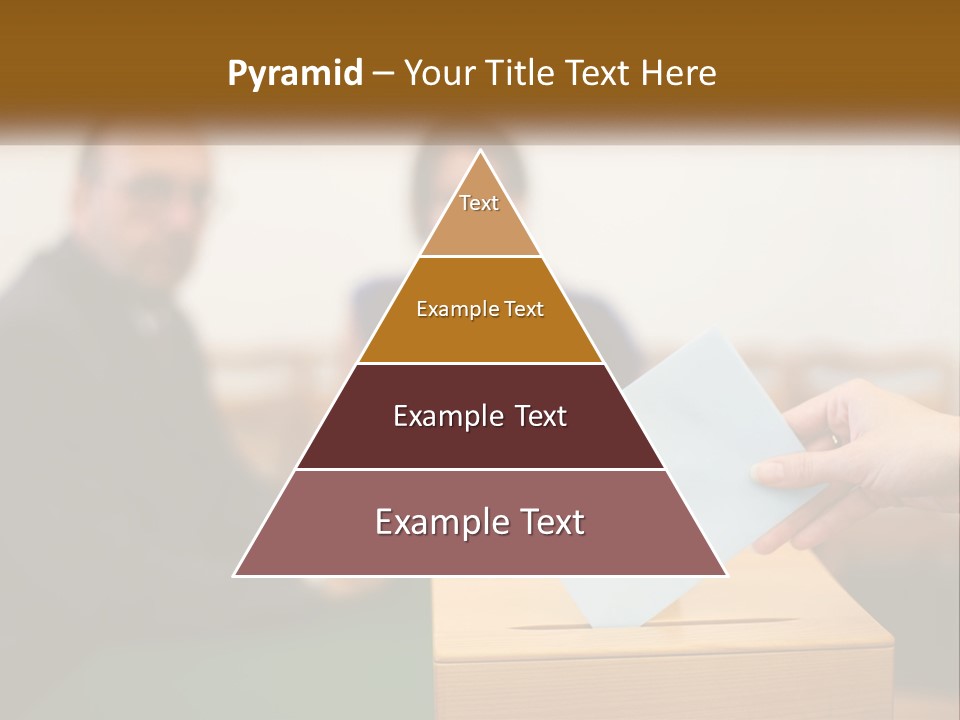 Pyramid – Your Title Text Here

Text

Example Text

Example Text

Example Text